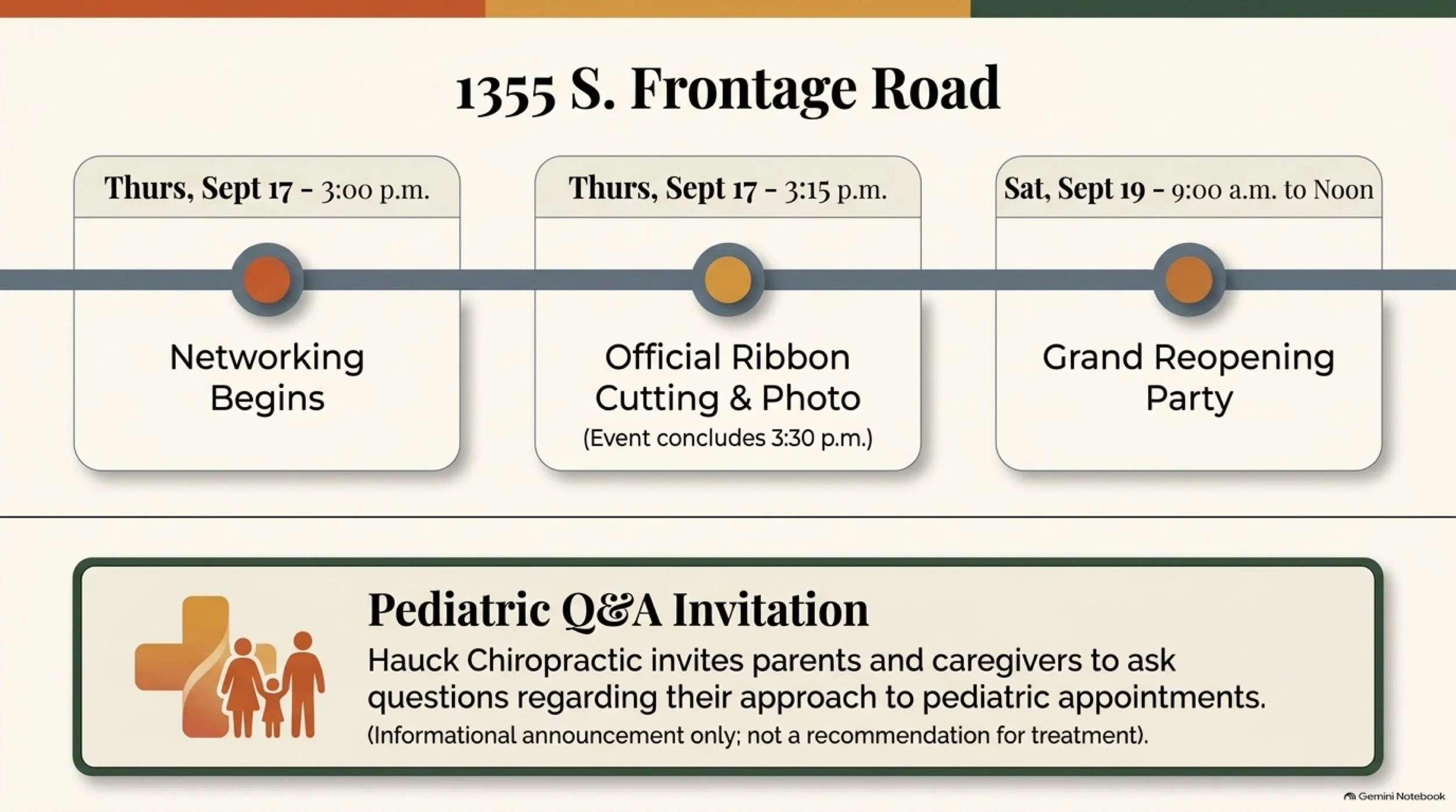 1355 S. Frontage Road

Thurs, Sept 17 – 3:00 p.m.

Networking Begins

Thurs, Sept 17 – 3:15 p.m.

Official Ribbon Cutting & Photo
(Event concludes 3:30 p.m.)

Sat, Sept 19 – 9:00 a.m. to Noon

Grand Reopening Party

Pediatric Q&A Invitation

Hauck Chiropractic invites parents and caregivers to ask questions regarding their approach to pediatric appointments.
(Informational announcement only; not a recommendation for treatment).

Gemini Notebook